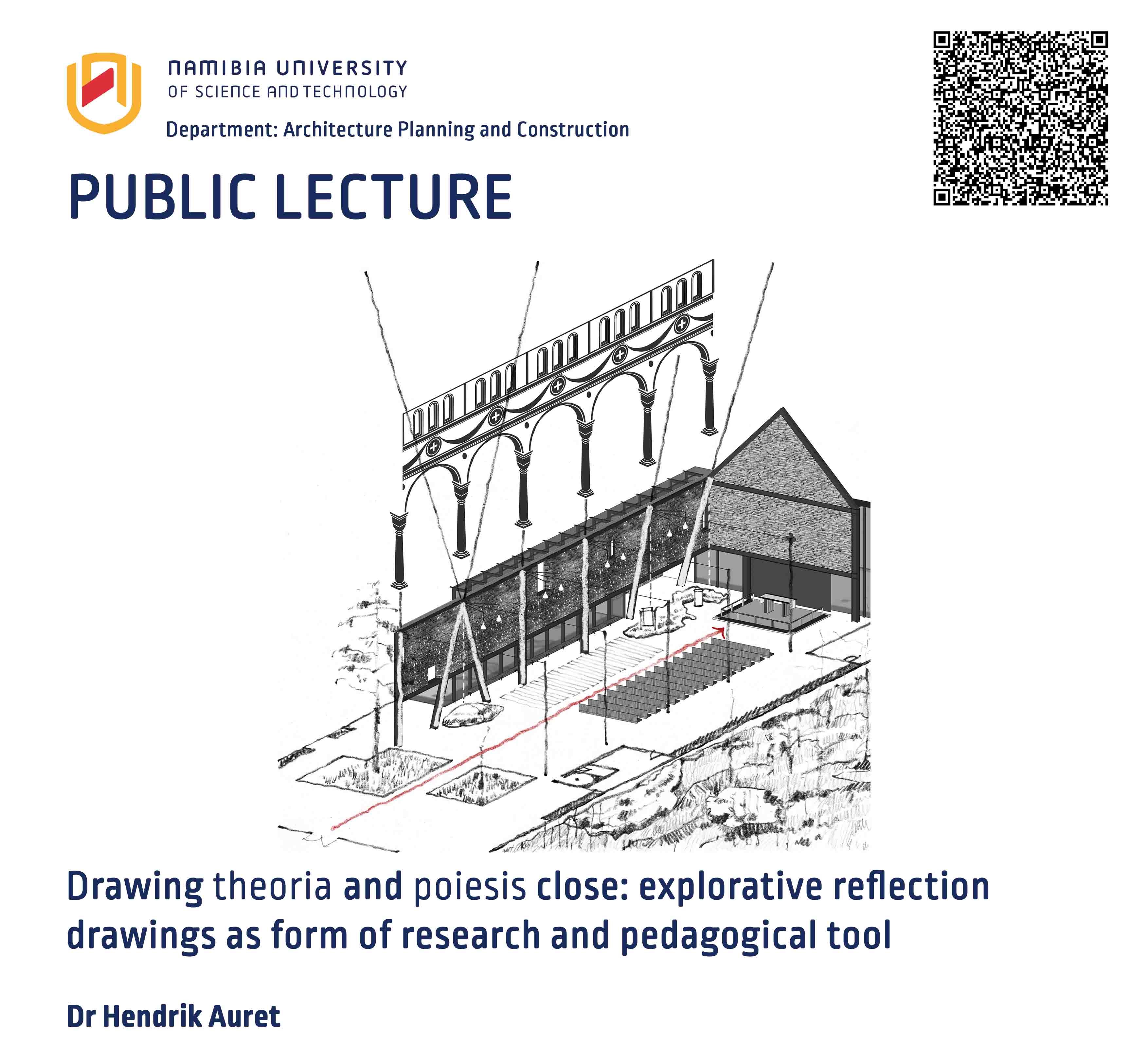 NAMIBIA UNIVERSITY
OF SCIENCE AND TECHNOLOGY

Department: Architecture Planning and Construction

PUBLIC LECTURE

Drawing theoria and poiesis close: explorative reflection drawings as form of research and pedagogical tool

Dr Hendrik Auret